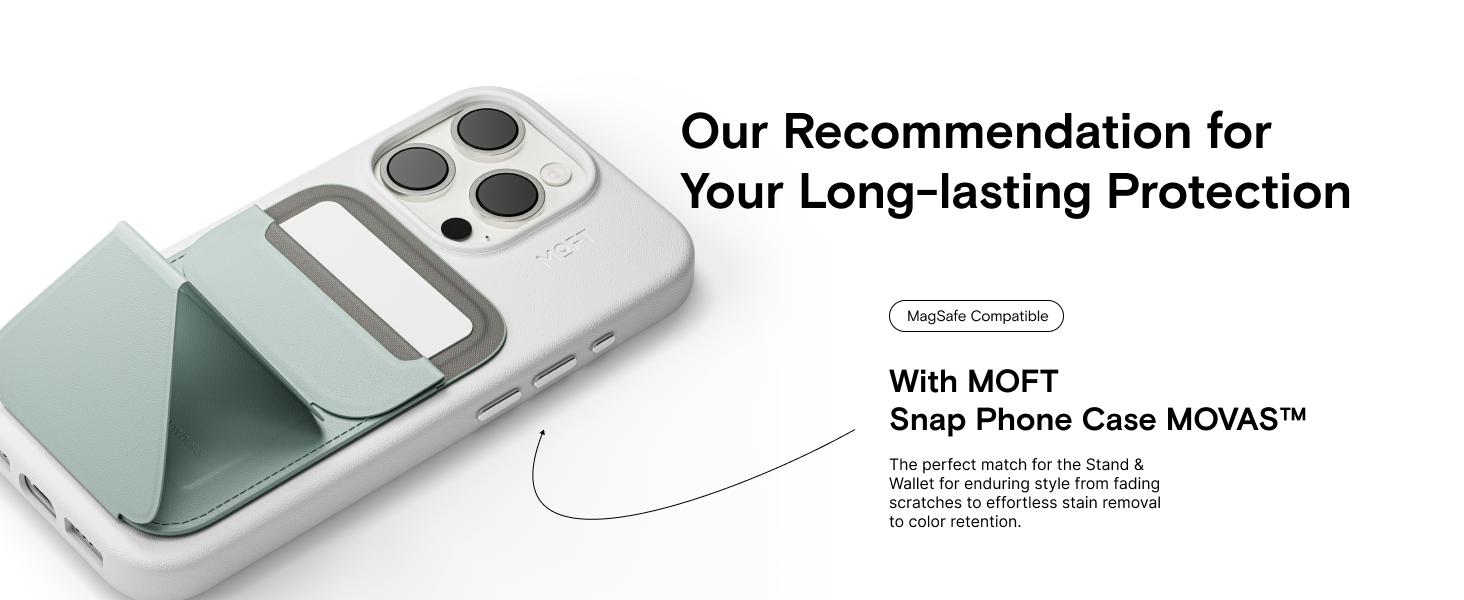 Our Recommendation for Your Long-lasting Protection

MOFT

MagSafe Compatible

With MOFT
Snap Phone Case MOVAS™

The perfect match for the Stand & Wallet for enduring style from fading scratches to effortless stain removal to color retention.